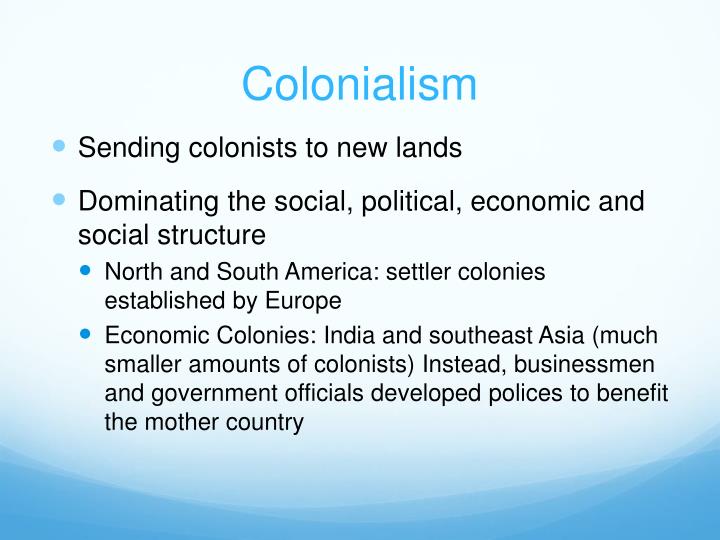 Colonialism

- Sending colonists to new lands
- Dominating the social, political, economic and social structure
  - North and South America: settler colonies established by Europe
  - Economic Colonies: India and southeast Asia (much smaller amounts of colonists) Instead, businessmen and government officials developed polices to benefit the mother country